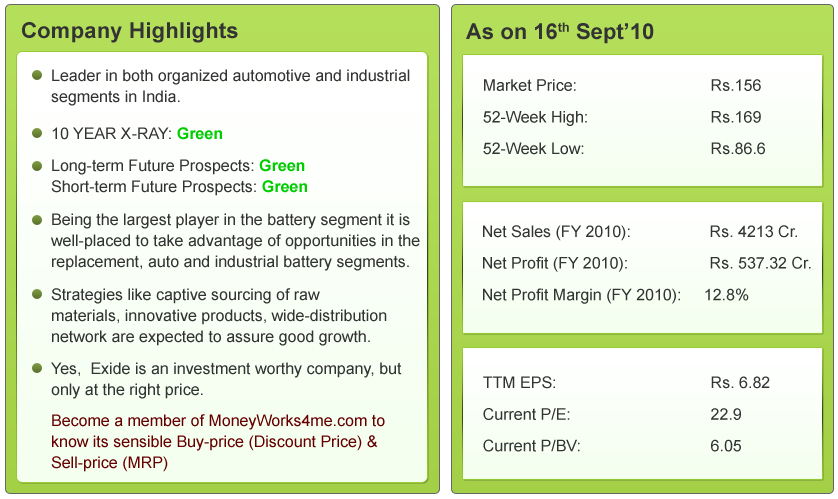 Company Highlights

Leader in both organized automotive and industrial segments in India.

10 YEAR X-RAY: Green

Long-term Future Prospects: Green
Short-term Future Prospects: Green

Being the largest player in the battery segment it is well-placed to take advantage of opportunities in the replacement, auto and industrial battery segments.

Strategies like captive sourcing of raw materials, innovative products, wide-distribution network are expected to assure good growth.

Yes, Exide is an investment worthy company, but only at the right price.

Become a member of MoneyWorks4me.com to know its sensible Buy-price (Discount Price) & Sell-price (MRP)

As on 16$^{th}$ Sept'10

| | |
|---|---|
| Market Price: | Rs.156 |
| 52-Week High: | Rs.169 |
| 52-Week Low: | Rs.86.6 |

| | |
|---|---|
| Net Sales (FY 2010): | Rs. 4213 Cr. |
| Net Profit (FY 2010): | Rs. 537.32 Cr. |
| Net Profit Margin (FY 2010): | 12.8% |

| | |
|---|---|
| TTM EPS: | Rs. 6.82 |
| Current P/E: | 22.9 |
| Current P/BV: | 6.05 |